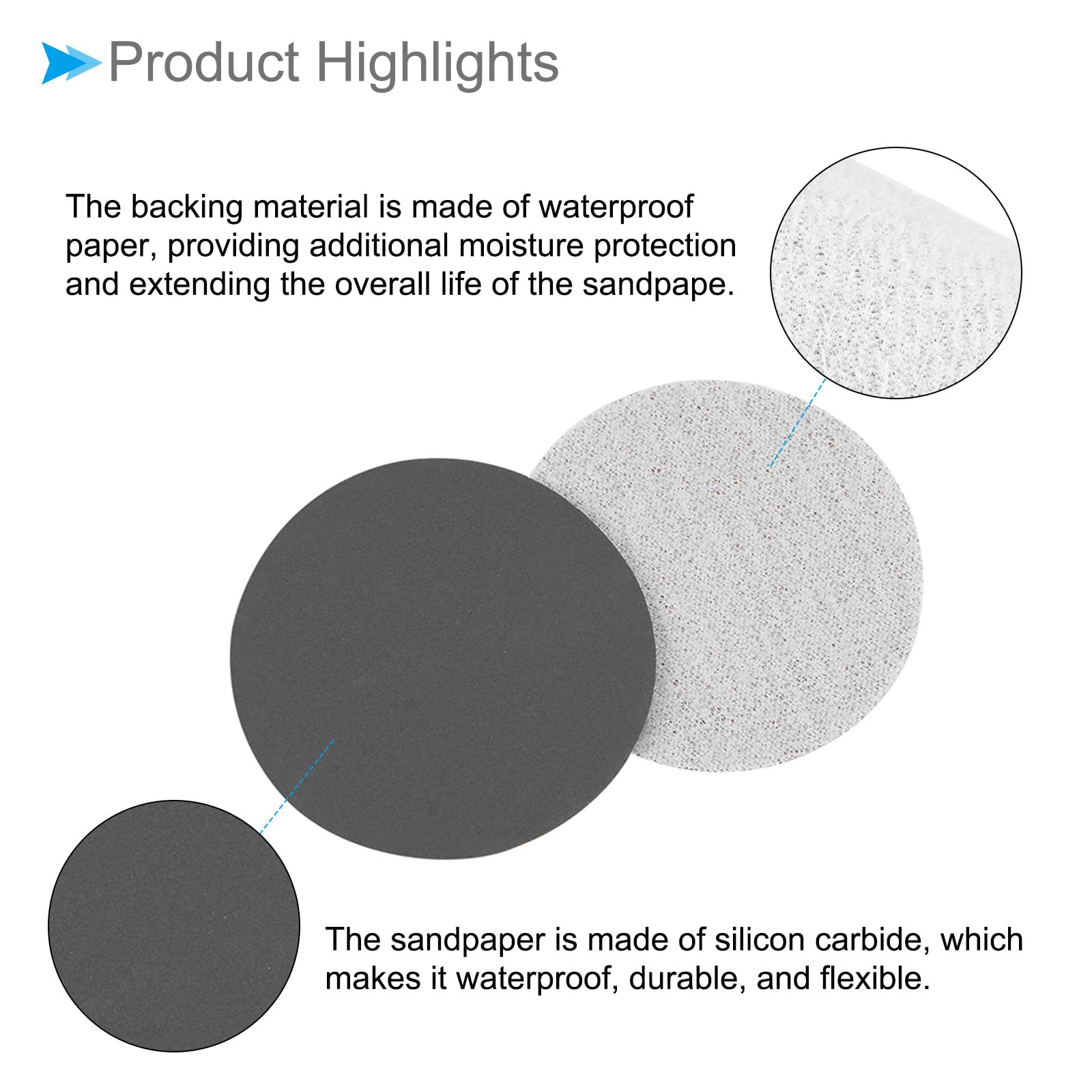 Product Highlights

The backing material is made of waterproof paper, providing additional moisture protection and extending the overall life of the sandpape.

The sandpaper is made of silicon carbide, which makes it waterproof, durable, and flexible.